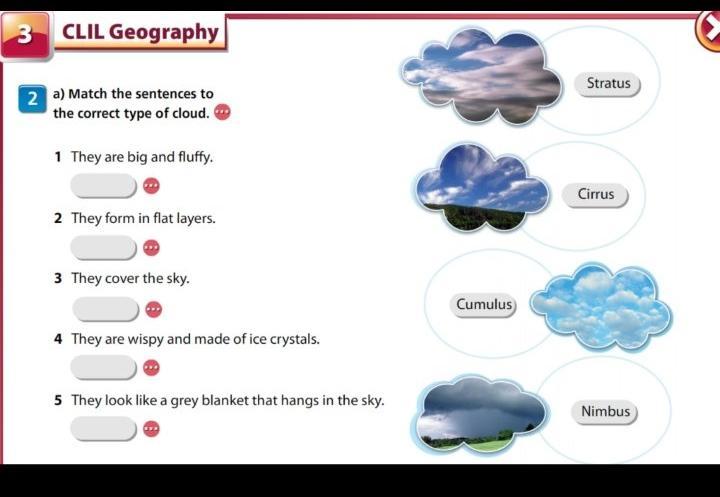 3 CLIL Geography

2 a) Match the sentences to the correct type of cloud.

1 They are big and fluffy.

2 They form in flat layers.

3 They cover the sky.

4 They are wispy and made of ice crystals.

5 They look like a grey blanket that hangs in the sky.

Stratus

Cirrus

Cumulus

Nimbus